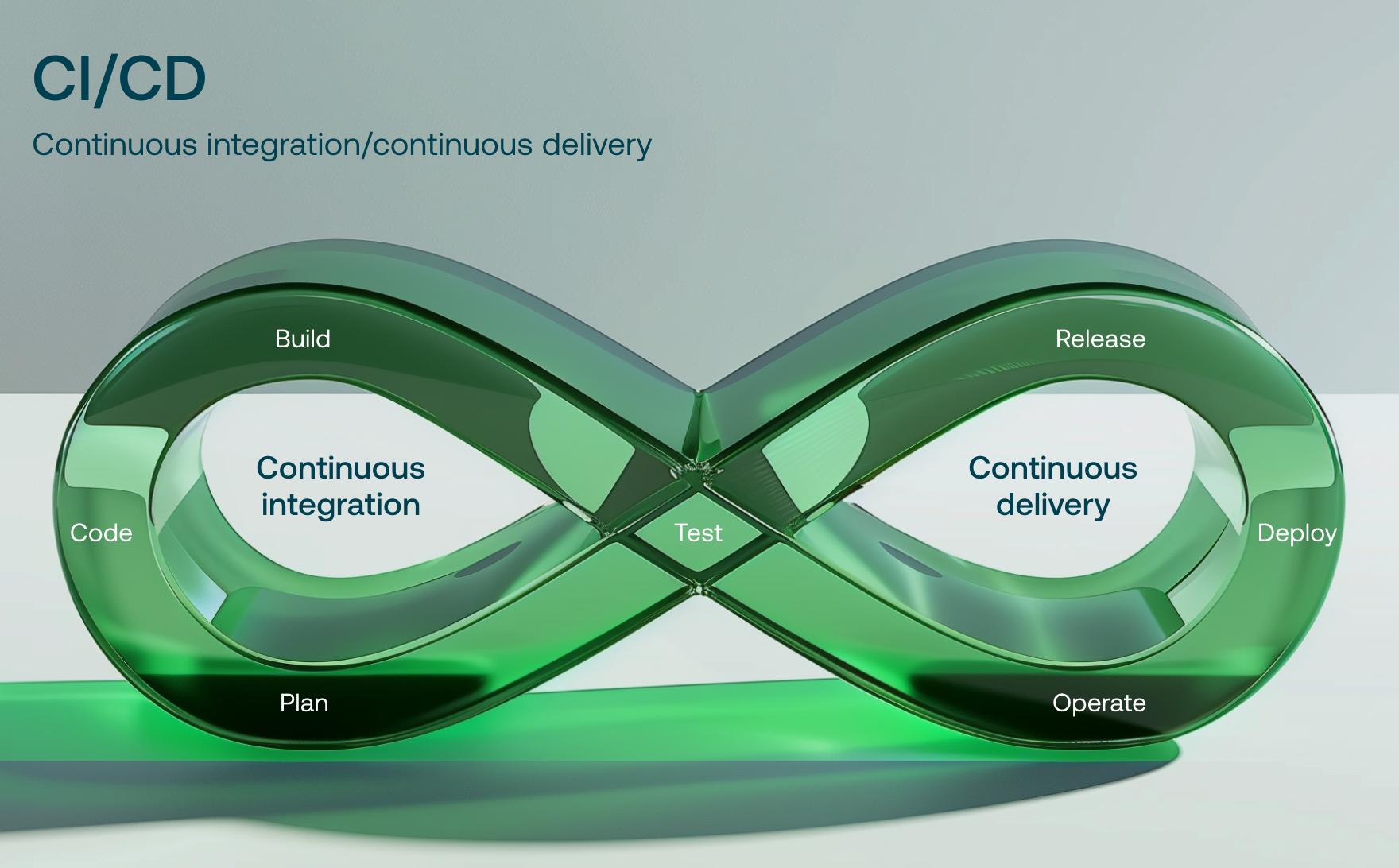 CI/CD

Continuous integration/continuous delivery

Build

Release

Continuous integration

Continuous delivery

Code

Test

Deploy

Plan

Operate